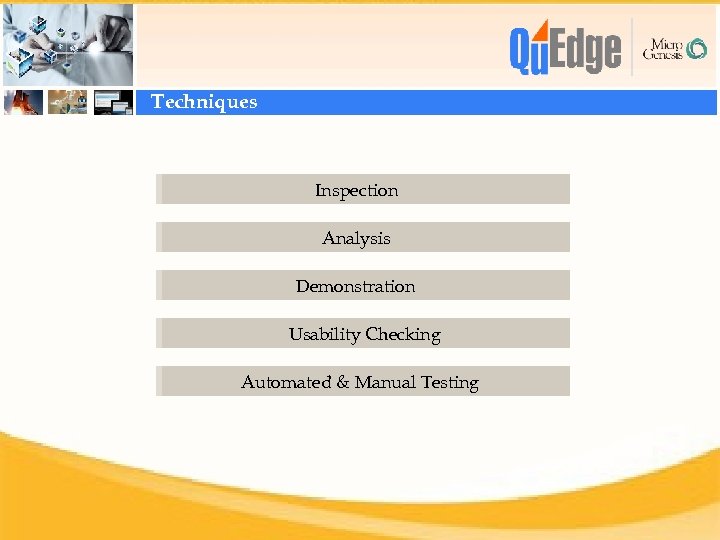 QuEdge

Micro Genesis

Techniques

Inspection

Analysis

Demonstration

Usability Checking

Automated & Manual Testing